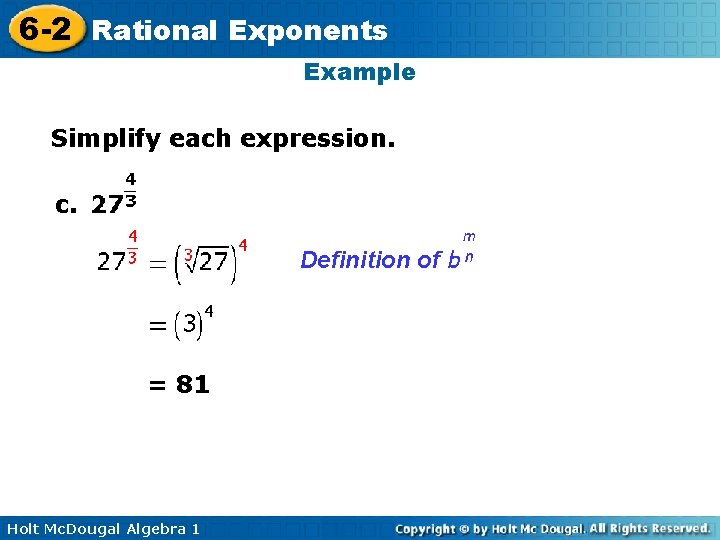 6-2 Rational Exponents

Example

Simplify each expression.

c. $27^{\frac{4}{3}}$

$27^{\frac{4}{3}} = \left(\sqrt[3]{27}\right)^4$ Definition of $b^{\frac{m}{n}}$

$= (3)^4$

$= 81$

Holt McDougal Algebra 1

Copyright © by Holt Mc Dougal. All Rights Reserved.